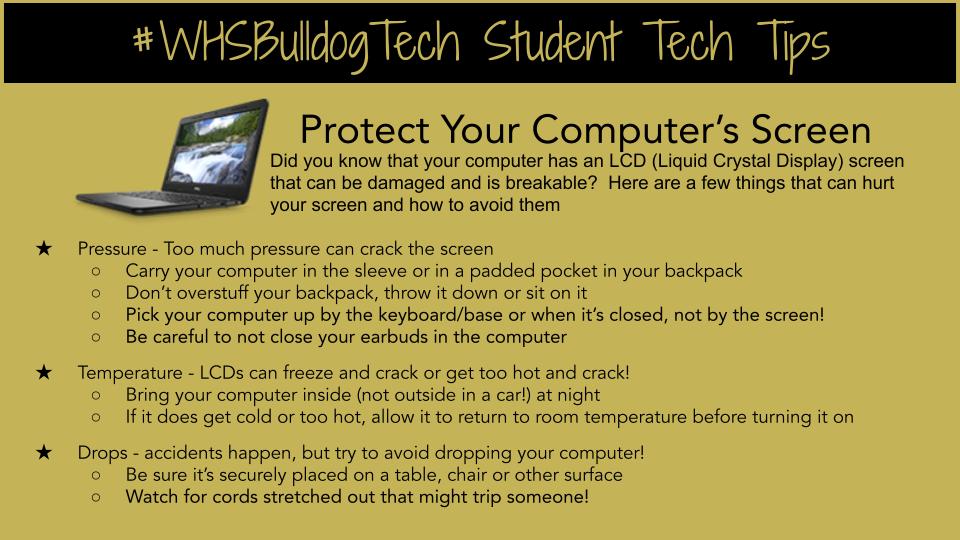 #WHSBulldogTech Student Tech Tips

Protect Your Computer's Screen

Did you know that your computer has an LCD (Liquid Crystal Display) screen that can be damaged and is breakable? Here are a few things that can hurt your screen and how to avoid them

★ Pressure - Too much pressure can crack the screen
○ Carry your computer in the sleeve or in a padded pocket in your backpack
○ Don't overstuff your backpack, throw it down or sit on it
○ Pick your computer up by the keyboard/base or when it's closed, not by the screen!
○ Be careful to not close your earbuds in the computer

★ Temperature - LCDs can freeze and crack or get too hot and crack!
○ Bring your computer inside (not outside in a car!) at night
○ If it does get cold or too hot, allow it to return to room temperature before turning it on

★ Drops - accidents happen, but try to avoid dropping your computer!
○ Be sure it's securely placed on a table, chair or other surface
○ Watch for cords stretched out that might trip someone!